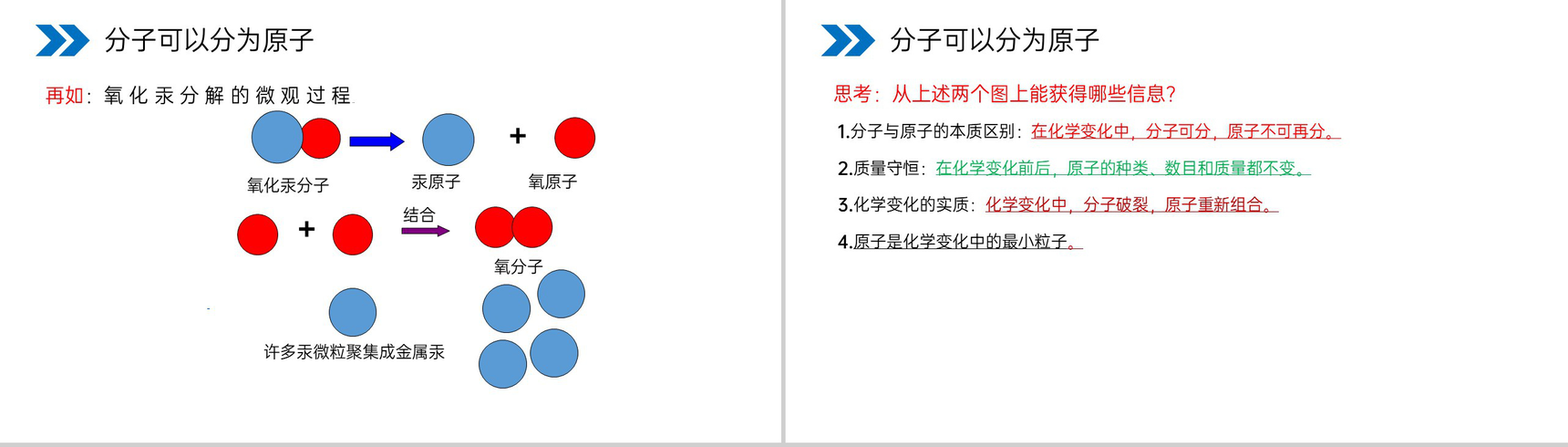 分子可以分为原子

再如：氧化汞分解的微观过程

氧化汞分子

汞原子

+

氧原子

+

结合

氧分子

许多汞微粒聚集成金属汞

分子可以分为原子

思考：从上述两个图上能获得哪些信息？

1.分子与原子的本质区别：在化学变化中，分子可分，原子不可再分。

2.质量守恒：在化学变化前后，原子的种类、数目和质量都不变。

3.化学变化的实质：化学变化中，分子破裂，原子重新组合。

4.原子是化学变化中的最小粒子。